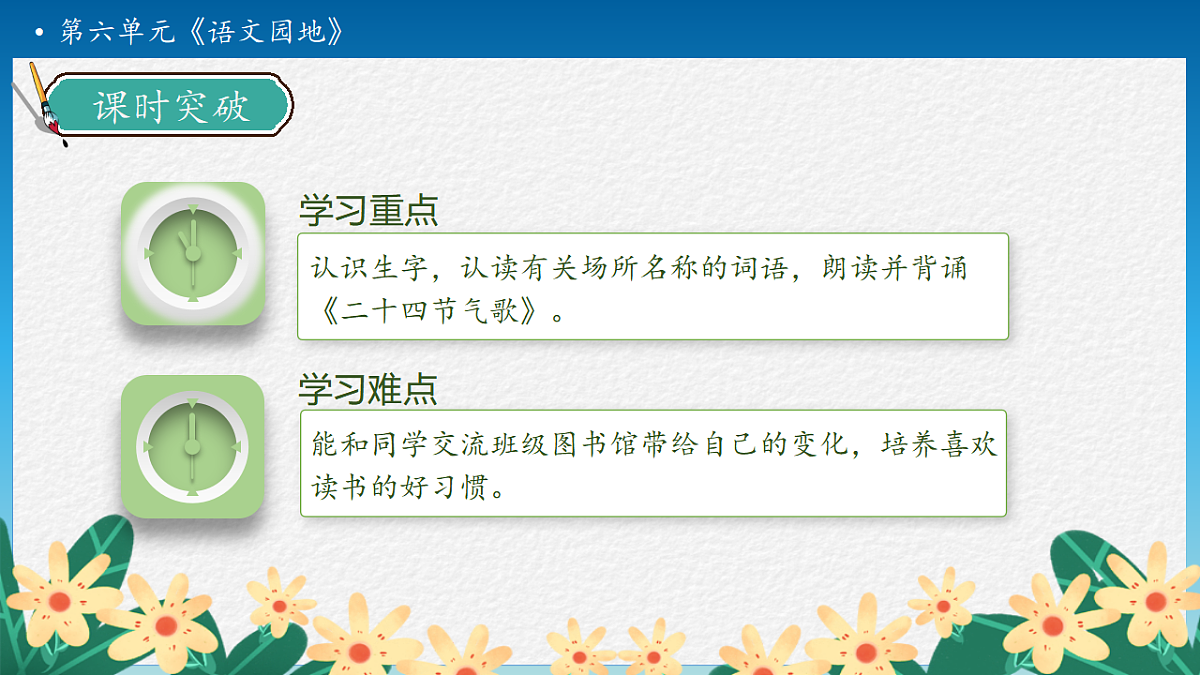 • 第六单元《语文园地》

课时突破

学习重点

认识生字，认读有关场所名称的词语，朗读并背诵《二十四节气歌》。

学习难点

能和同学交流班级图书馆带给自己的变化，培养喜欢读书的好习惯。